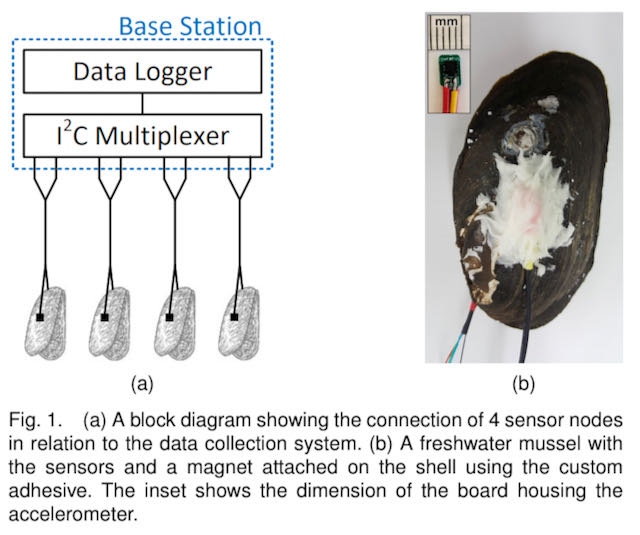 Base Station

Data Logger

$I^2C$ Multiplexer

(a)

mm

(b)

Fig. 1. (a) A block diagram showing the connection of 4 sensor nodes in relation to the data collection system. (b) A freshwater mussel with the sensors and a magnet attached on the shell using the custom adhesive. The inset shows the dimension of the board housing the accelerometer.